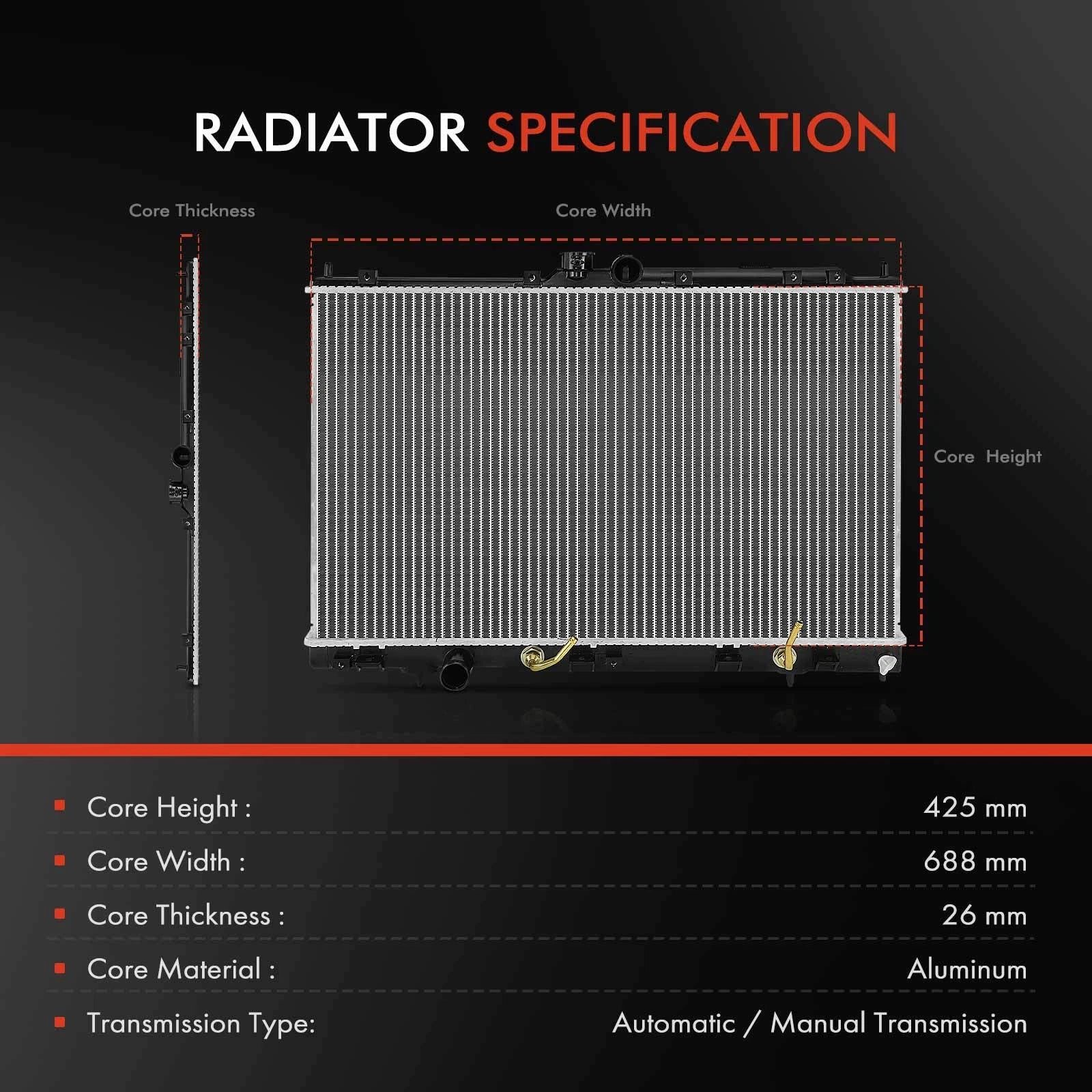 RADIATOR SPECIFICATION

Core Thickness

Core Width

Core Height

| | |
|---|---|
| Core Height : | 425 mm |
| Core Width : | 688 mm |
| Core Thickness : | 26 mm |
| Core Material : | Aluminum |
| Transmission Type: | Automatic / Manual Transmission |